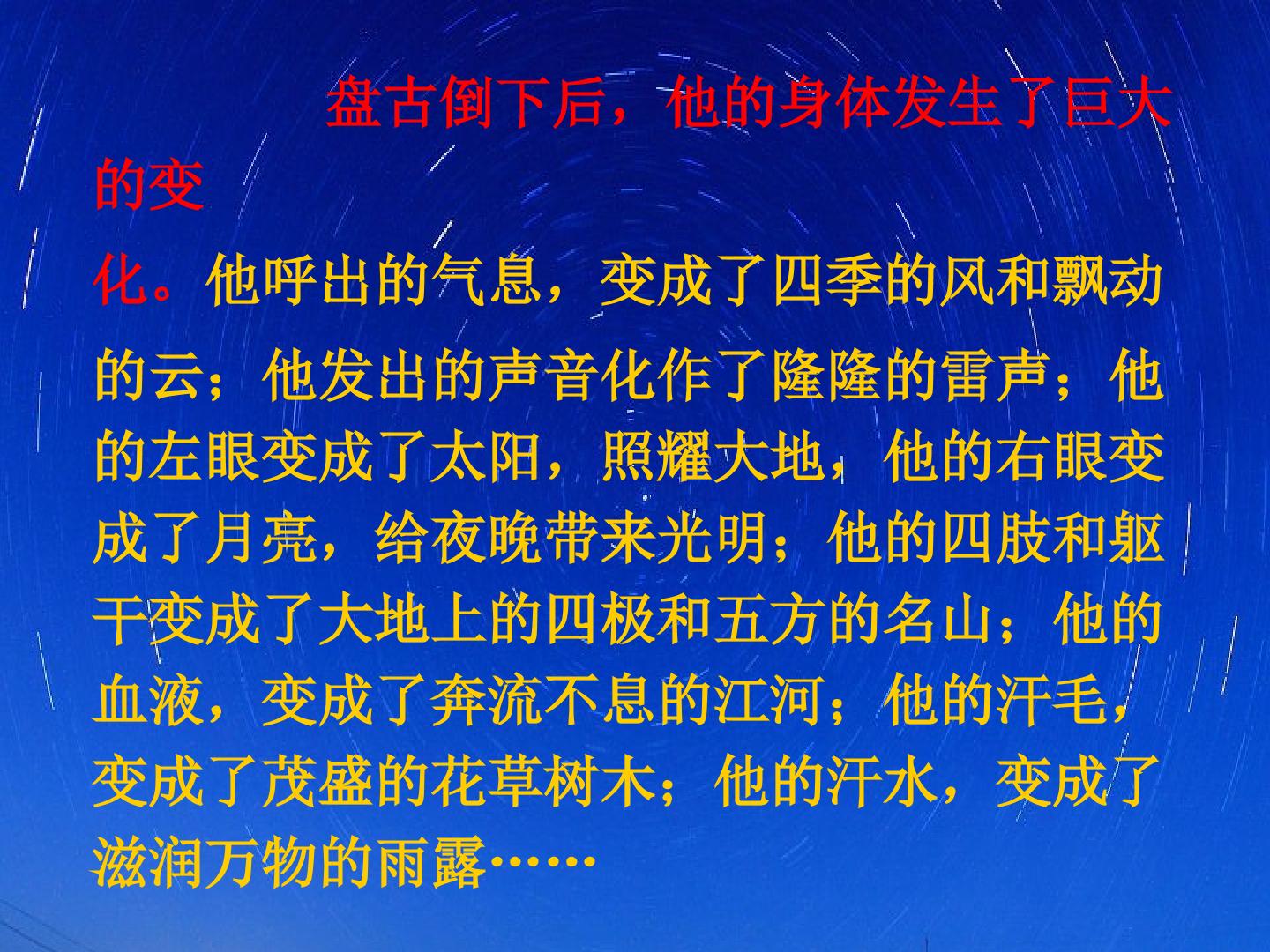 盘古倒下后，他的身体发生了巨大的变化。他呼出的气息，变成了四季的风和飘动的云；他发出的声音化作了隆隆的雷声；他的左眼变成了太阳，照耀大地，他的右眼变成了月亮，给夜晚带来光明；他的四肢和躯干变成了大地上的四极和五方的名山；他的血液，变成了奔流不息的江河；他的汗毛，变成了茂盛的花草树木；他的汗水，变成了滋润万物的雨露……